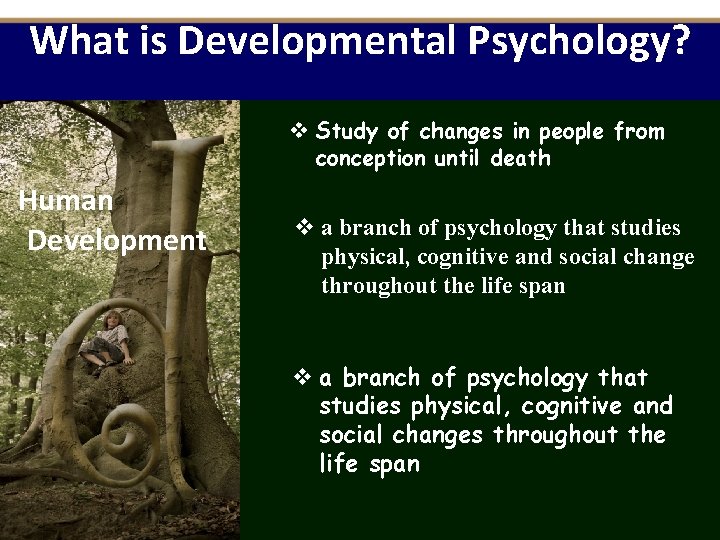 What is Developmental Psychology?

Human Development

❖ Study of changes in people from conception until death

❖ a branch of psychology that studies physical, cognitive and social change throughout the life span

❖ a branch of psychology that studies physical, cognitive and social changes throughout the life span